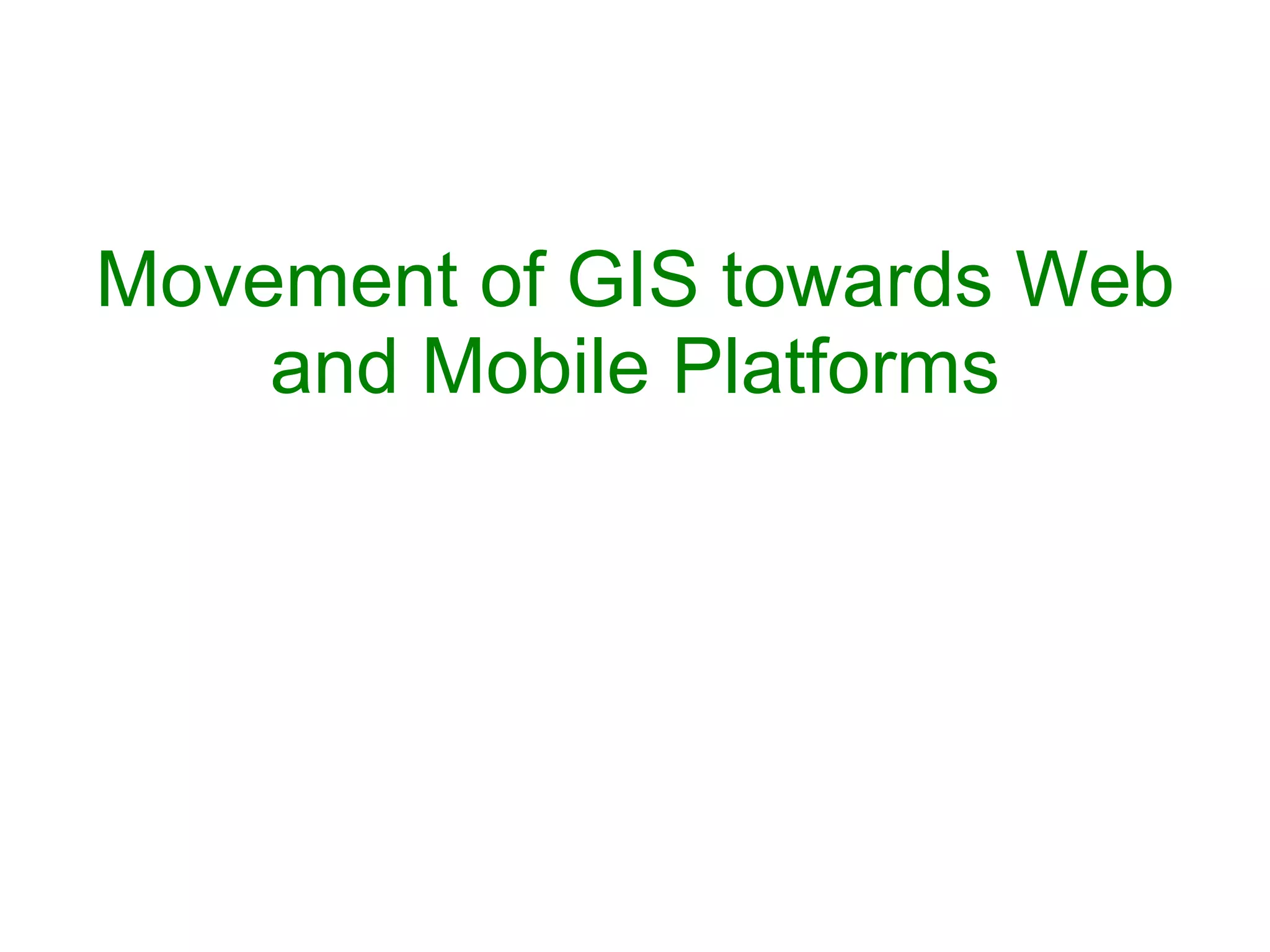 Movement of GIS towards Web and Mobile Platforms